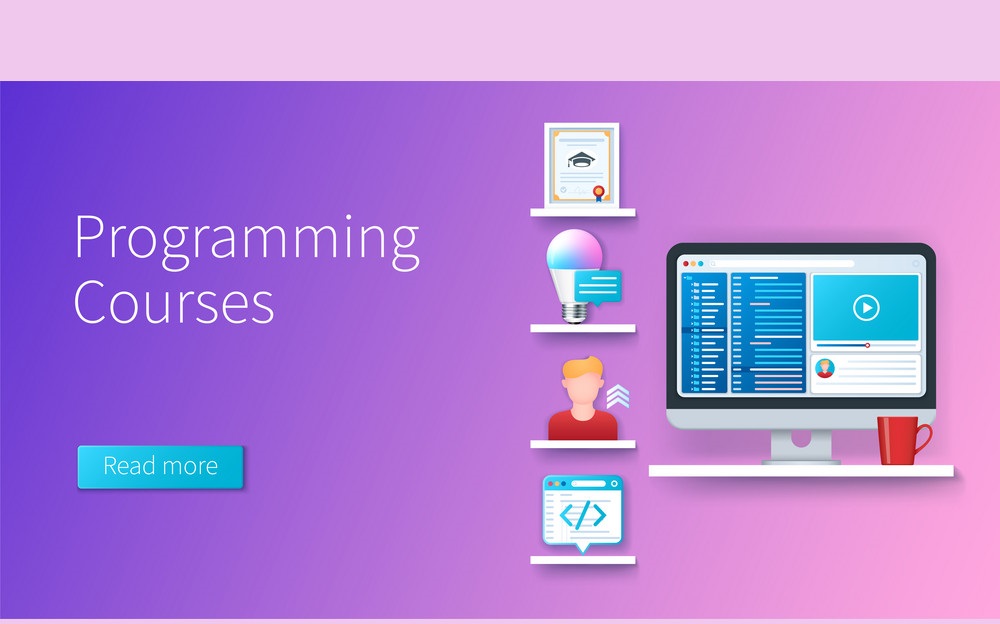 Programming Courses

Read more

</>